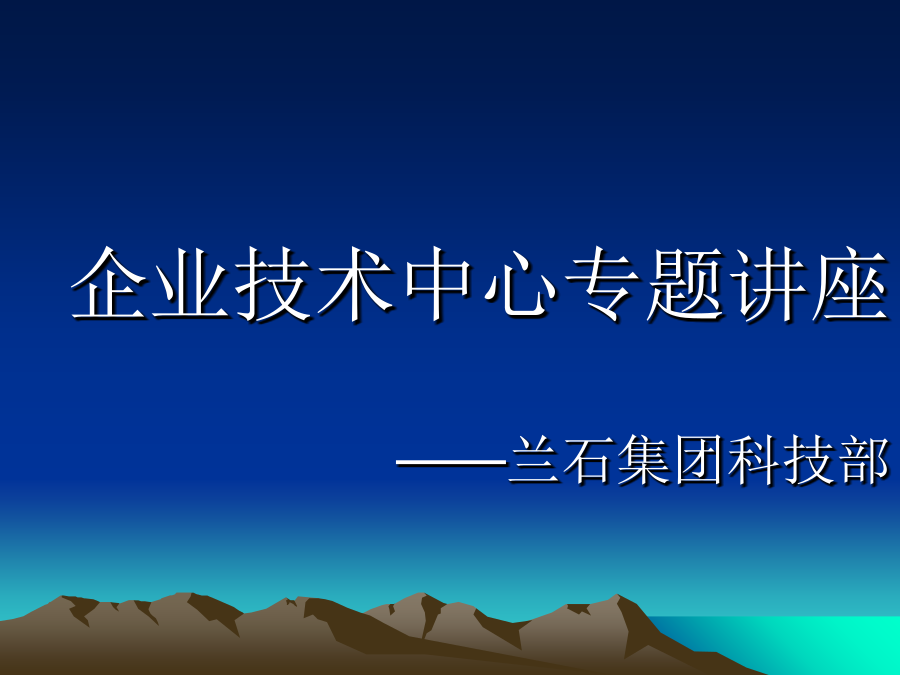 企业技术中心专题讲座

——兰石集团科技部